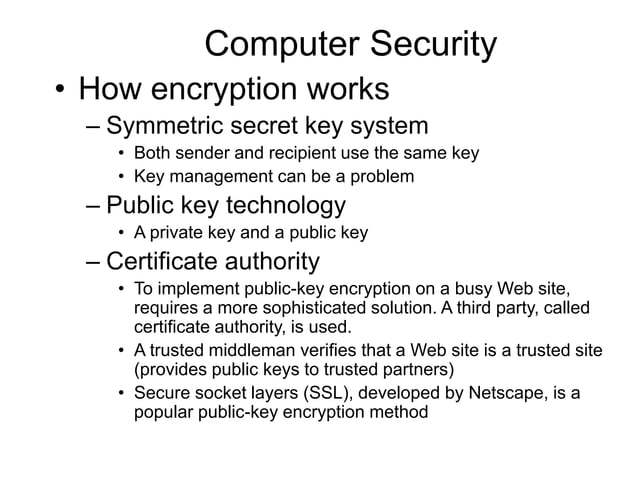 Computer Security

• How encryption works
– Symmetric secret key system
• Both sender and recipient use the same key
• Key management can be a problem
– Public key technology
• A private key and a public key
– Certificate authority
• To implement public-key encryption on a busy Web site, requires a more sophisticated solution. A third party, called certificate authority, is used.
• A trusted middleman verifies that a Web site is a trusted site (provides public keys to trusted partners)
• Secure socket layers (SSL), developed by Netscape, is a popular public-key encryption method